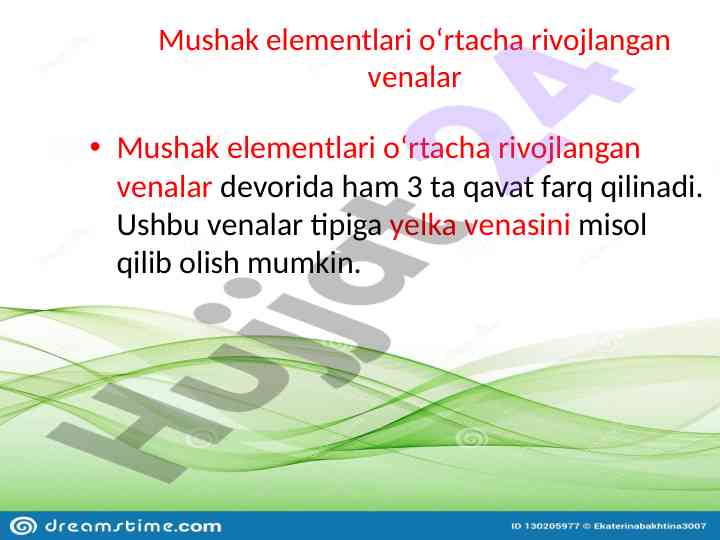 Mushak elementlari o‘rtacha rivojlangan venalar

• Mushak elementlari o‘rtacha rivojlangan venalar devorida ham 3 ta qavat farq qilinadi. Ushbu venalar tipiga yelka venasini misol qilib olish mumkin.

Hujjat24

dreamstime.com

ID 130205977 © Ekaterinabakhtina3007